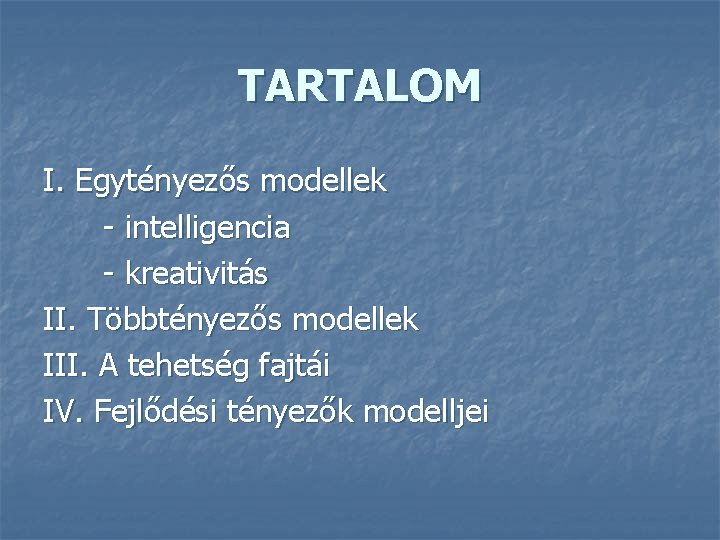 TARTALOM

I. Egytényezős modellek
- intelligencia
- kreativitás
II. Többtényezős modellek
III. A tehetség fajtái
IV. Fejlődési tényezők modelljei